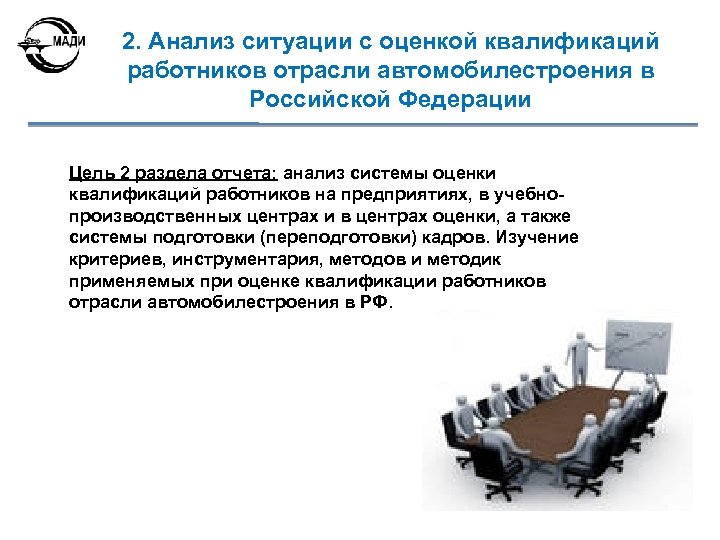 МАДИ

2. Анализ ситуации с оценкой квалификаций работников отрасли автомобилестроения в Российской Федерации

Цель 2 раздела отчета: анализ системы оценки квалификаций работников на предприятиях, в учебно-производственных центрах и в центрах оценки, а также системы подготовки (переподготовки) кадров. Изучение критериев, инструментария, методов и методик применяемых при оценке квалификации работников отрасли автомобилестроения в РФ.